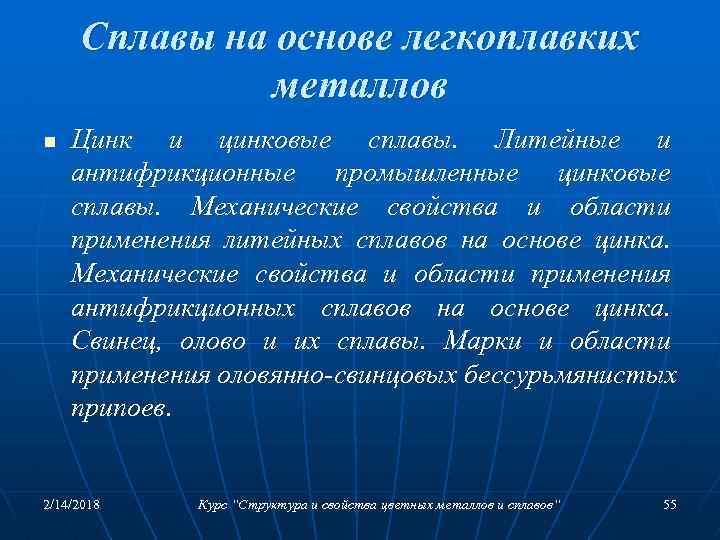 Сплавы на основе легкоплавких металлов

Цинк и цинковые сплавы. Литейные и антифрикционные промышленные цинковые сплавы. Механические свойства и области применения литейных сплавов на основе цинка. Механические свойства и области применения антифрикционных сплавов на основе цинка. Свинец, олово и их сплавы. Марки и области применения оловянно-свинцовых бессурьмянистых припоев.

2/14/2018

Курс "Структура и свойства цветных металлов и сплавов"

55